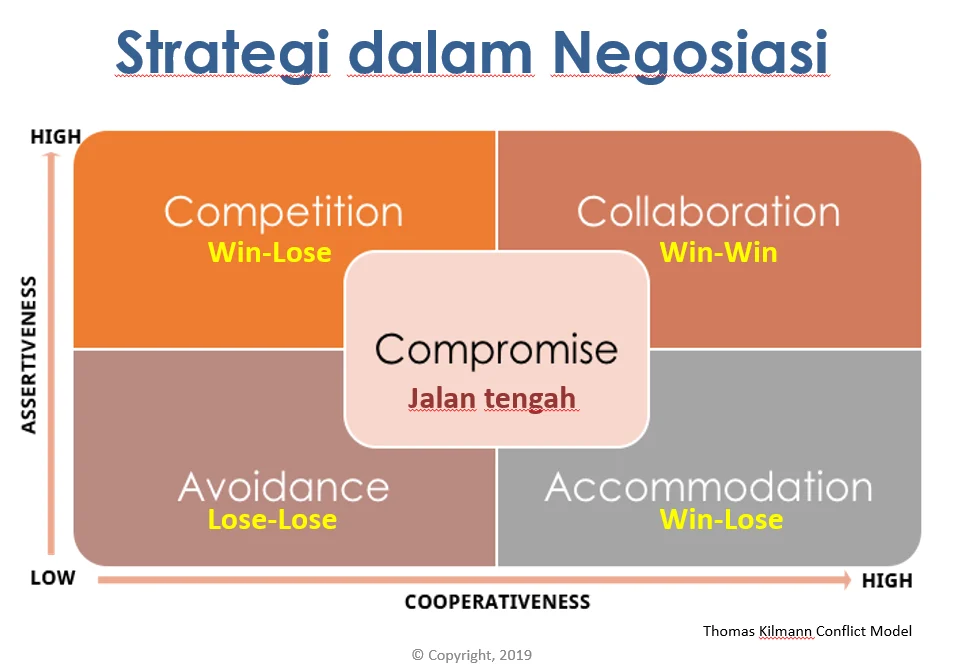 Strategi dalam Negosiasi

HIGH

ASSERTIVENESS

LOW

Competition
Win-Lose

Collaboration
Win-Win

Compromise
Jalan tengah

Avoidance
Lose-Lose

Accommodation
Win-Lose

COOPERATIVENESS

HIGH

Thomas Kilmann Conflict Model

© Copyright, 2019